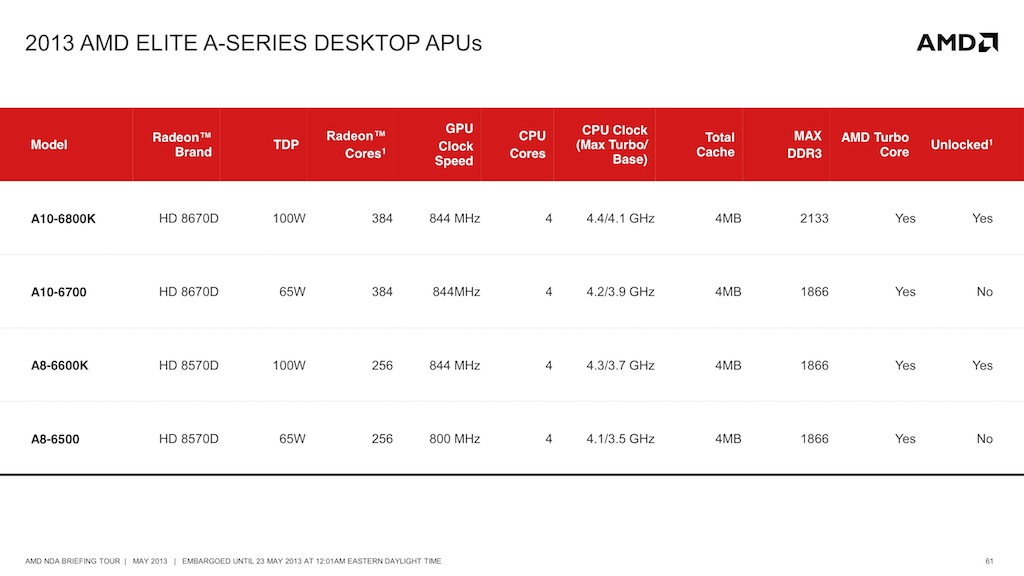 2013 AMD ELITE A-SERIES DESKTOP APUs

AMD

| Model | Radeon™ Brand | TDP | Radeon™ Cores$^1$ | GPU Clock Speed | CPU Cores | CPU Clock (Max Turbo/ Base) | Total Cache | MAX DDR3 | AMD Turbo Core | Unlocked$^1$ |
|---|---|---|---|---|---|---|---|---|---|---|
| A10-6800K | HD 8670D | 100W | 384 | 844 MHz | 4 | 4.4/4.1 GHz | 4MB | 2133 | Yes | Yes |
| A10-6700 | HD 8670D | 65W | 384 | 844MHz | 4 | 4.2/3.9 GHz | 4MB | 1866 | Yes | No |
| A8-6600K | HD 8570D | 100W | 256 | 844 MHz | 4 | 4.3/3.7 GHz | 4MB | 1866 | Yes | Yes |
| A8-6500 | HD 8570D | 65W | 256 | 800 MHz | 4 | 4.1/3.5 GHz | 4MB | 1866 | Yes | No |

AMD NDA BRIEFING TOUR | MAY 2013 | EMBARGOED UNTIL 23 MAY 2013 AT 12:01AM EASTERN DAYLIGHT TIME

61